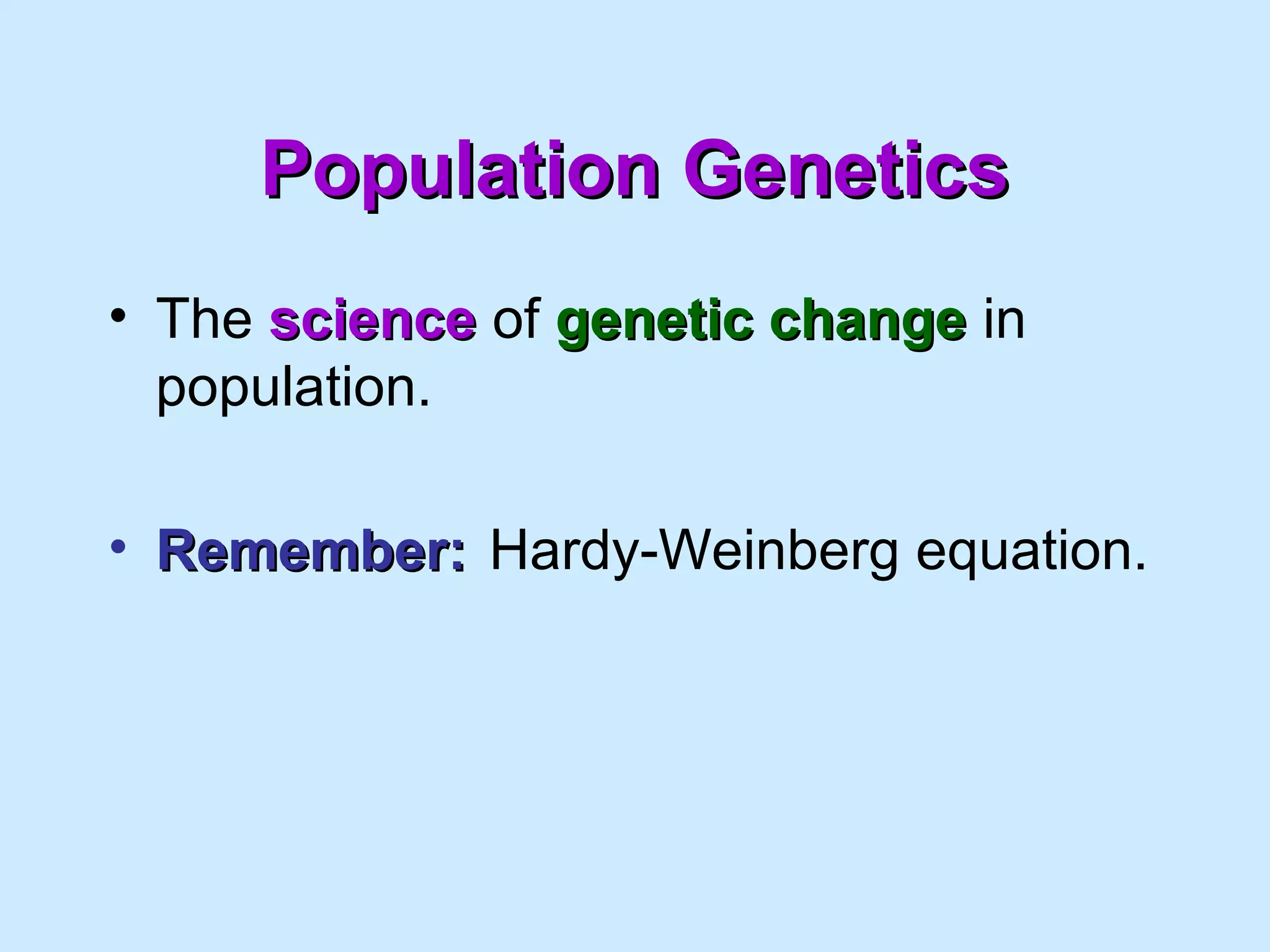 Population Genetics

• The science of genetic change in population.

• Remember: Hardy-Weinberg equation.